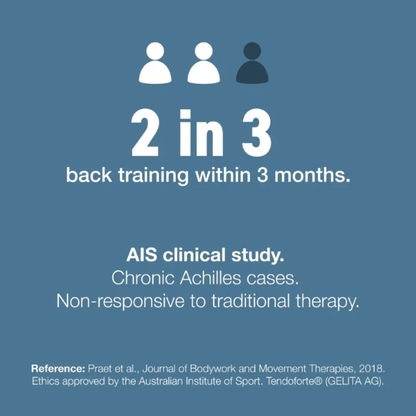 2 in 3
back training within 3 months.

AIS clinical study.
Chronic Achilles cases.
Non-responsive to traditional therapy.

Reference: Praet et al., Journal of Bodywork and Movement Therapies, 2018.
Ethics approved by the Australian Institute of Sport. Tendoforte® (GELITA AG).